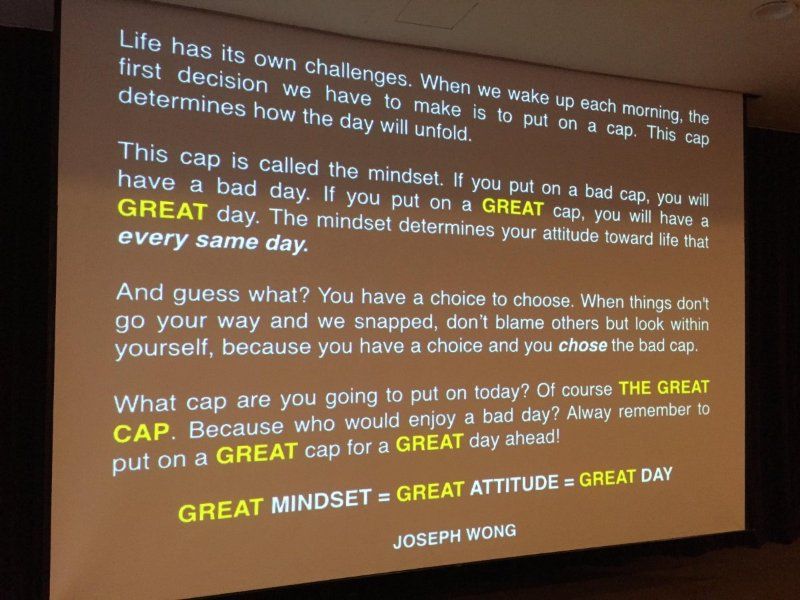 Life has its own challenges. When we wake up each morning, the first decision we have to make is to put on a cap. This cap determines how the day will unfold.

This cap is called the mindset. If you put on a bad cap, you will have a bad day. If you put on a GREAT cap, you will have a GREAT day. The mindset determines your attitude toward life that every same day.

And guess what? You have a choice to choose. When things don't go your way and we snapped, don't blame others but look within yourself, because you have a choice and you chose the bad cap.

What cap are you going to put on today? Of course THE GREAT CAP. Because who would enjoy a bad day? Alway remember to put on a GREAT cap for a GREAT day ahead!

GREAT MINDSET = GREAT ATTITUDE = GREAT DAY

JOSEPH WONG